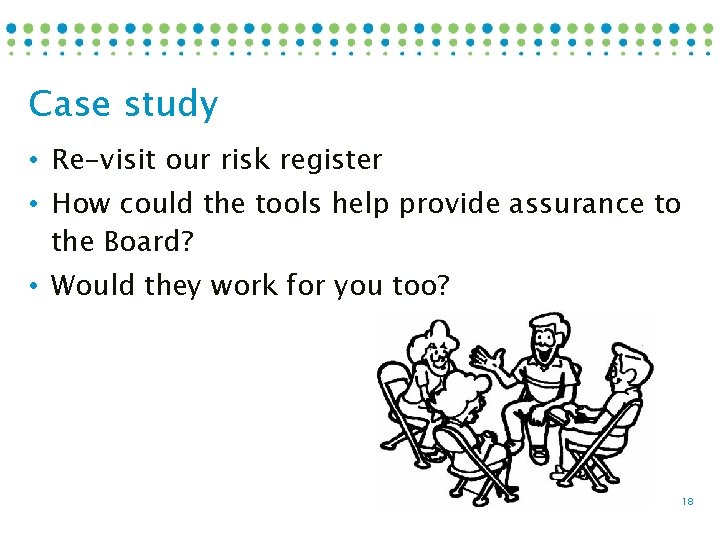 Case study

• Re-visit our risk register
• How could the tools help provide assurance to the Board?
• Would they work for you too?

18